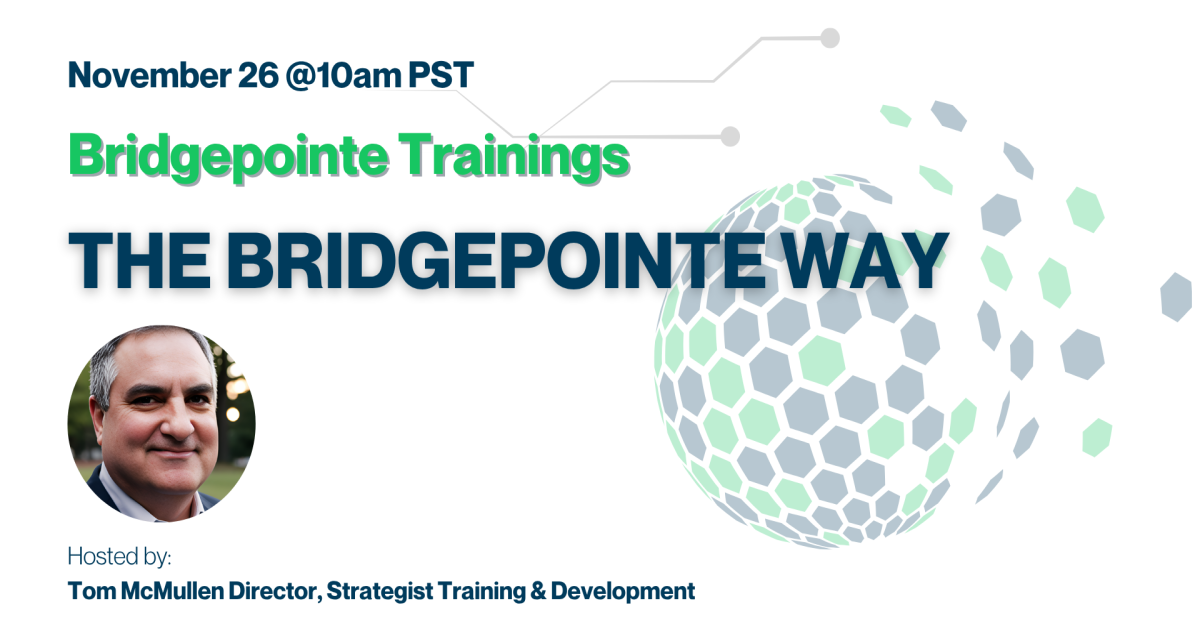 November 26 @10am PST

Bridgepointe Trainings

THE BRIDGEPOINTE WAY

Hosted by:

Tom McMullen Director, Strategist Training & Development